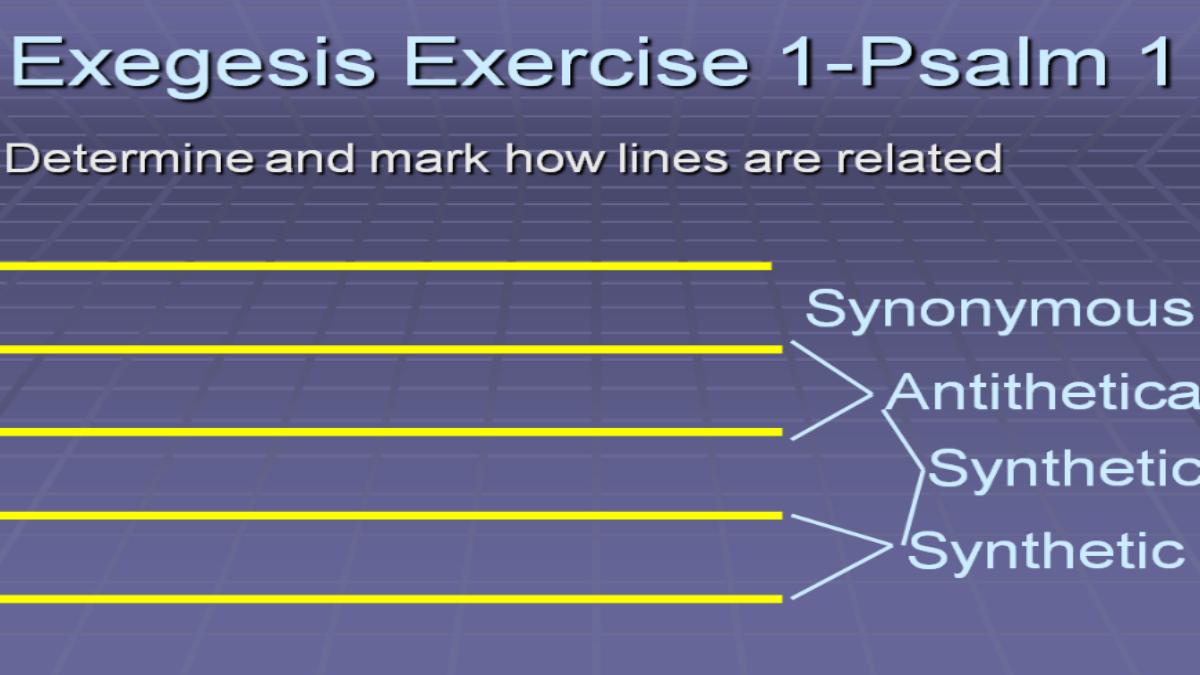 Exegesis Exercise 1-Psalm 1

Determine and mark how lines are related

Synonymous
Antithetica
Synthetic
Synthetic